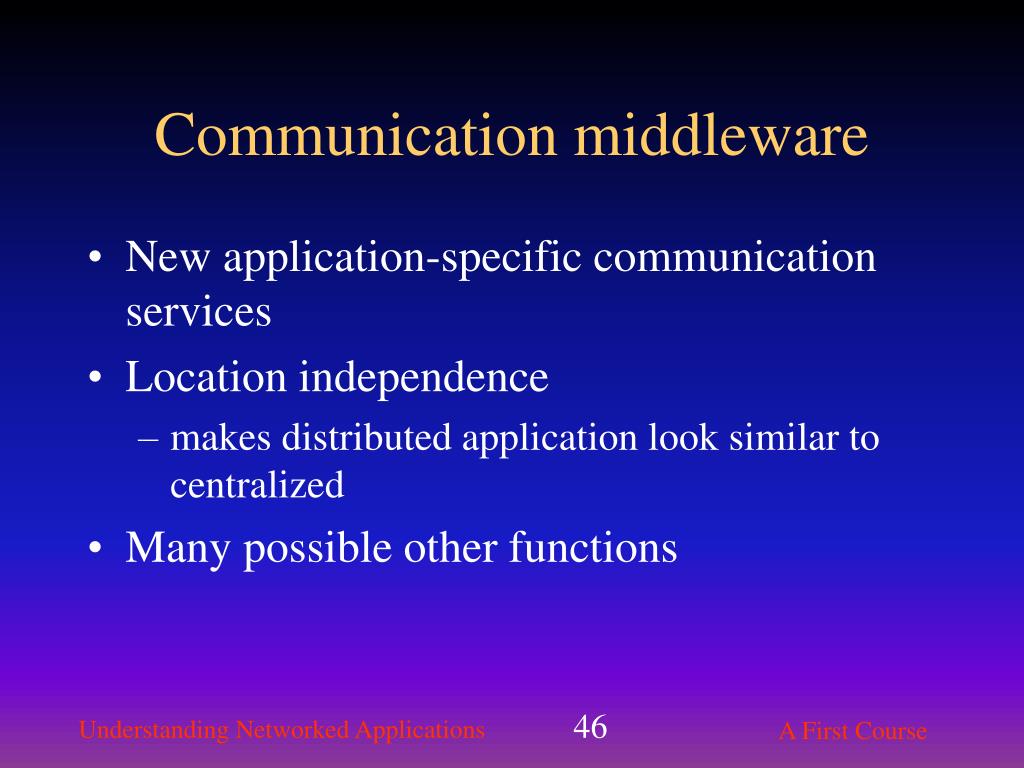 Communication middleware

• New application-specific communication services
• Location independence
– makes distributed application look similar to centralized
• Many possible other functions

Understanding Networked Applications 46 A First Course